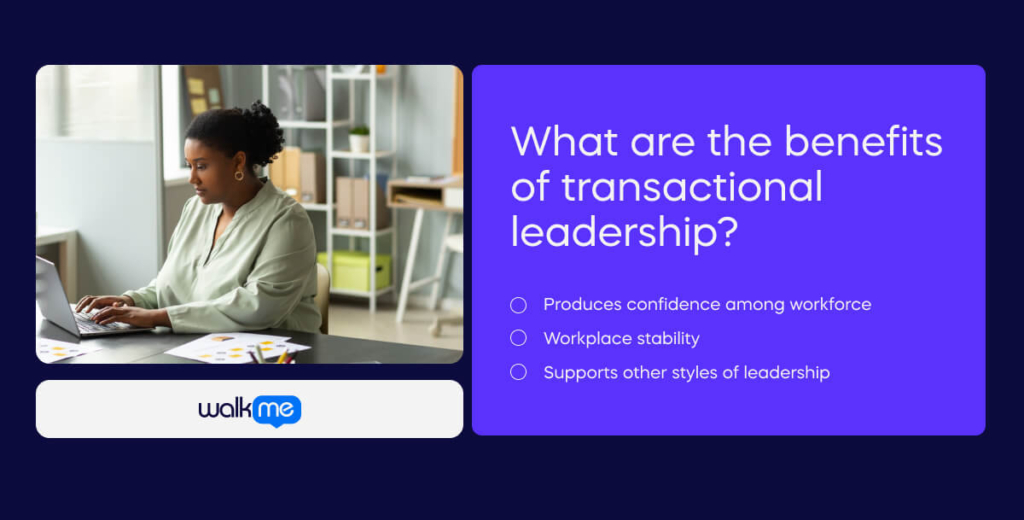 walkme

What are the benefits of transactional leadership?

Produces confidence among workforce

Workplace stability

Supports other styles of leadership